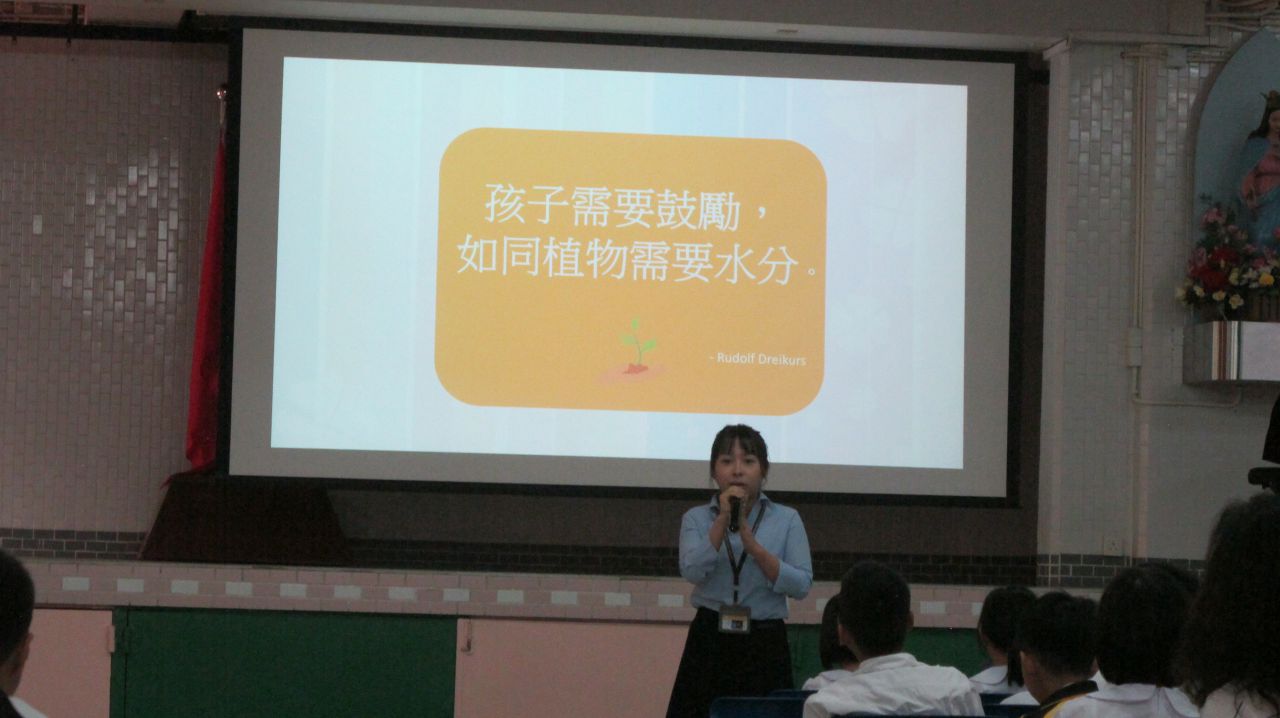 孩子需要鼓勵，
如同植物需要水分。

- Rudolf Dreikurs